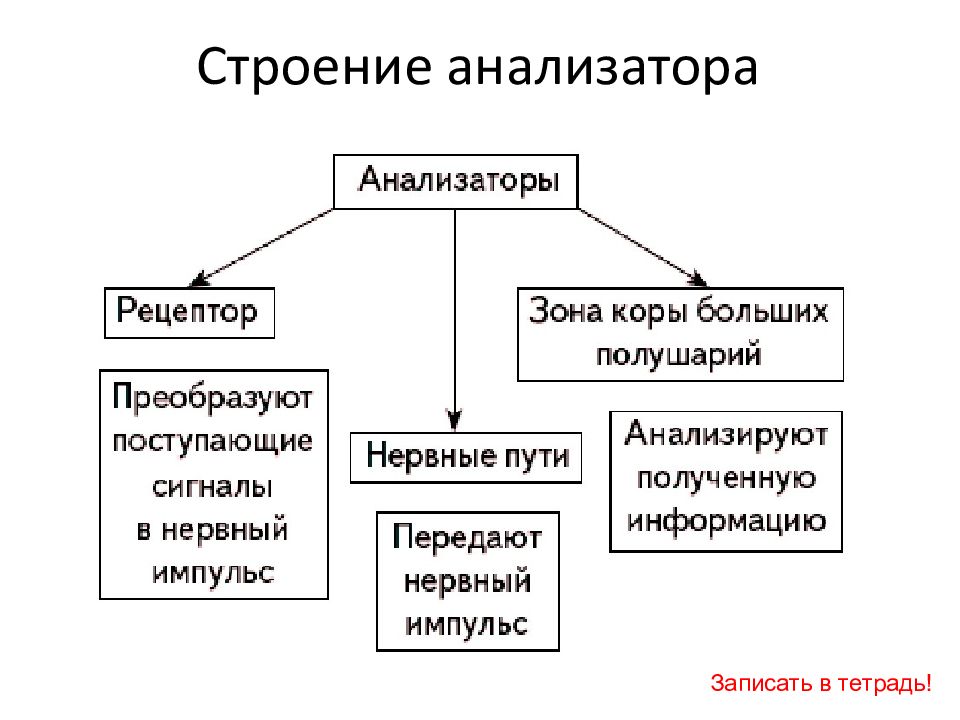 Строение анализатора

Анализаторы

Рецептор

Преобразуют поступающие сигналы в нервный импульс

Нервные пути

Передают нервный импульс

Зона коры больших полушарий

Анализируют полученную информацию

Записать в тетрадь!